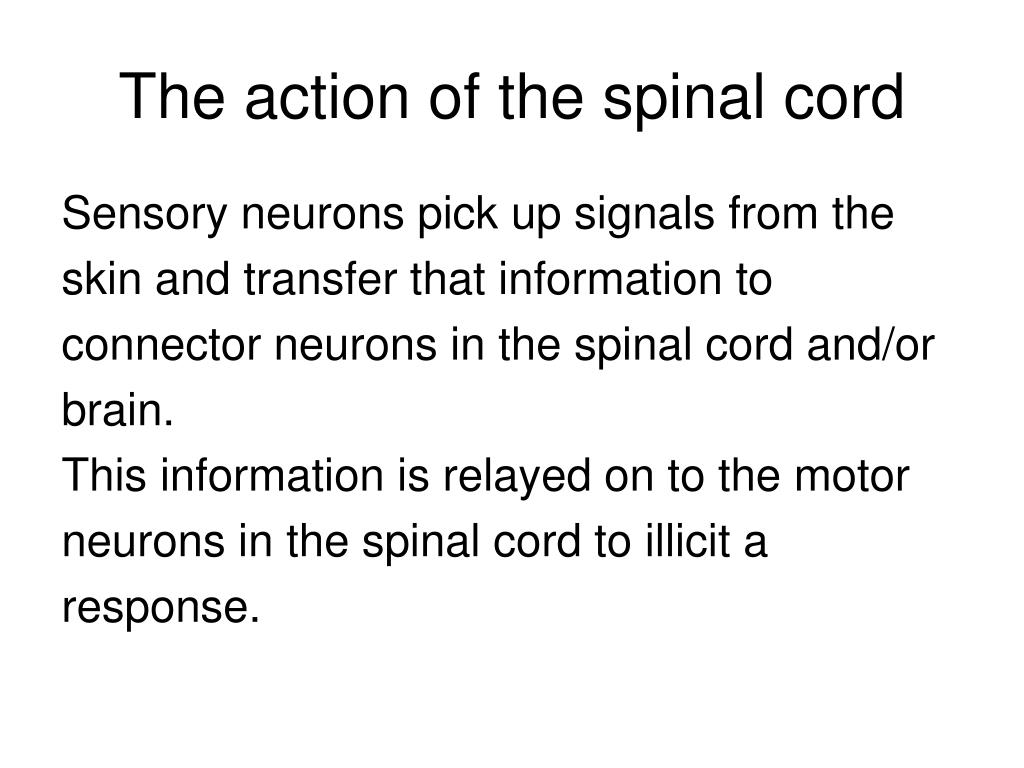 The action of the spinal cord

Sensory neurons pick up signals from the skin and transfer that information to connector neurons in the spinal cord and/or brain.
This information is relayed on to the motor neurons in the spinal cord to illicit a response.